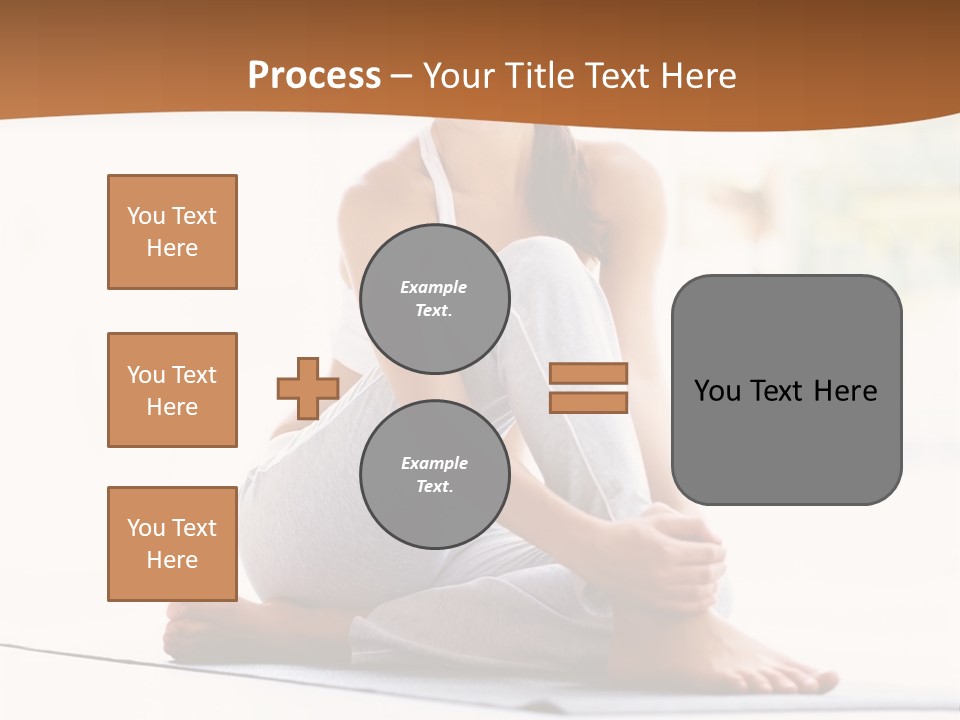 Process – Your Title Text Here

You Text Here

You Text Here

You Text Here

Example Text.

Example Text.

You Text Here